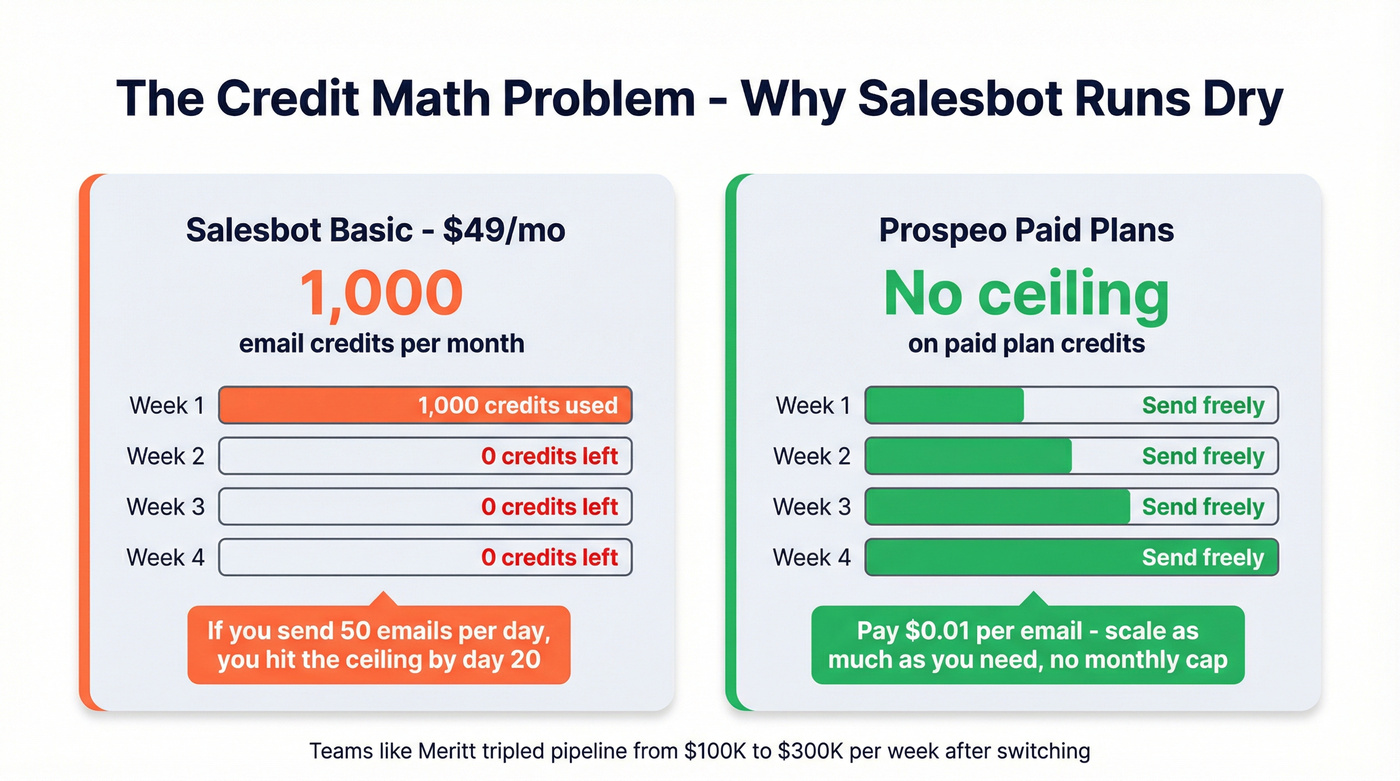 The Credit Math Problem - Why Salesbot Runs Dry

Salesbot Basic - \$49/mo
1,000
email credits per month

Week 1 1,000 credits used
Week 2 0 credits left
Week 3 0 credits left
Week 4 0 credits left

If you send 50 emails per day, you hit the ceiling by day 20

Prospeo Paid Plans
No ceiling
on paid plan credits

Week 1 Send freely
Week 2 Send freely
Week 3 Send freely
Week 4 Send freely

Pay \$0.01 per email - scale as much as you need, no monthly cap

Teams like Meritt tripled pipeline from \$100K to \$300K per week after switching